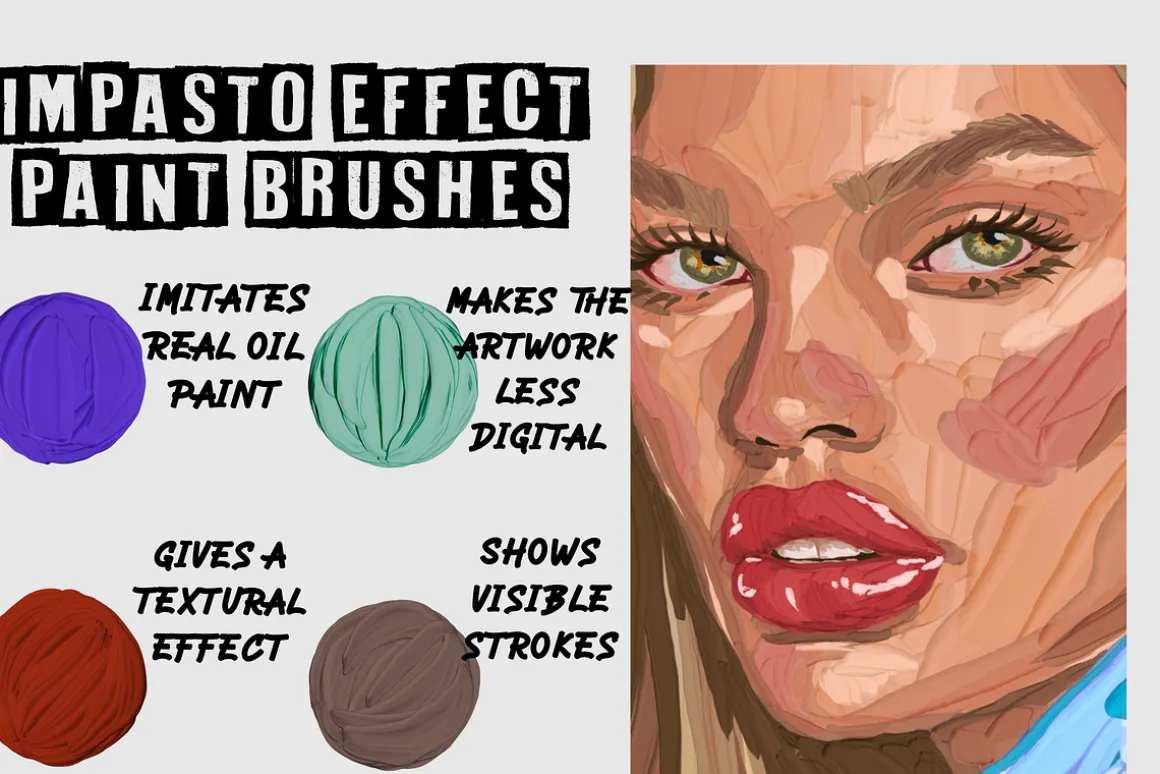 IMPASTO EFFECT PAINT BRUSHES

IMITATES REAL OIL PAINT

MAKES THE ARTWORK LESS DIGITAL

GIVES A TEXTURAL EFFECT

SHOWS VISIBLE STROKES